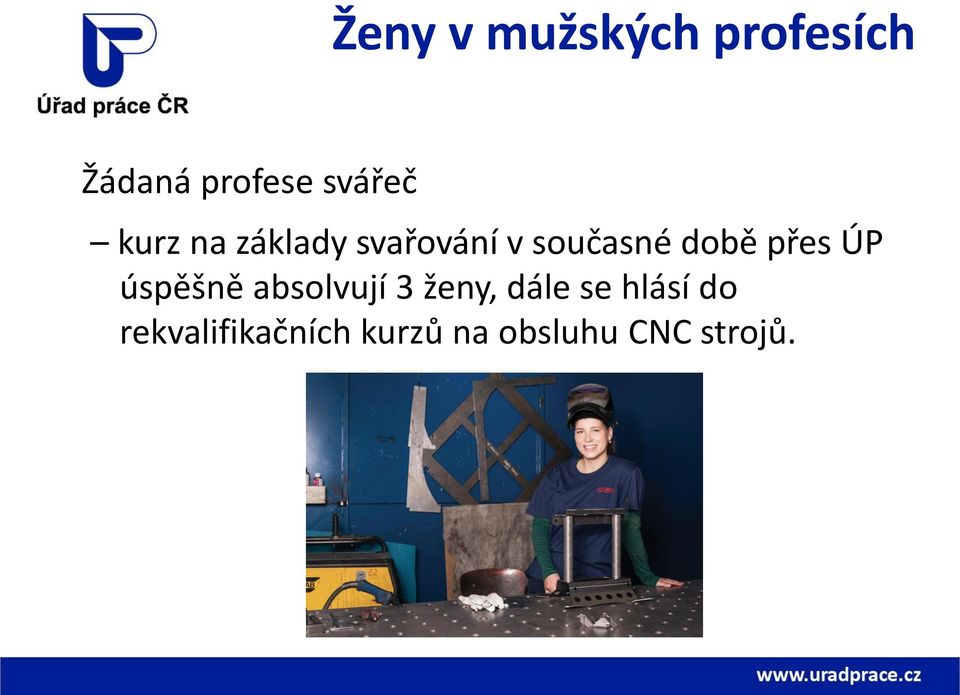 Úřad práce ČR

Ženy v mužských profesích

Žádaná profese svářeč

– kurz na základy svařování v současné době přes ÚP úspěšně absolvují 3 ženy, dále se hlásí do rekvalifikačních kurzů na obsluhu CNC strojů.

www.uradprace.cz